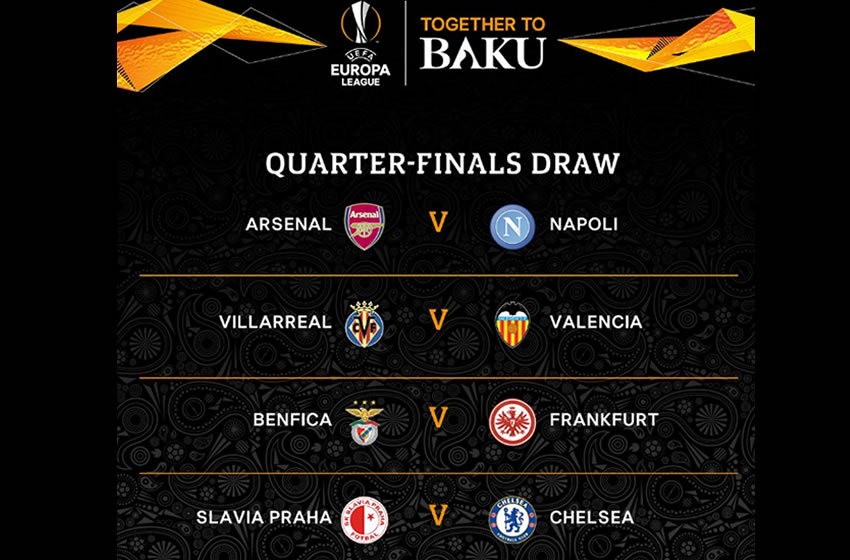 UEFA EUROPA LEAGUE

TOGETHER TO BAKU

QUARTER-FINALS DRAW

ARSENAL V NAPOLI

VILLARREAL V VALENCIA

BENFICA V FRANKFURT

SLAVIA PRAHA V CHELSEA